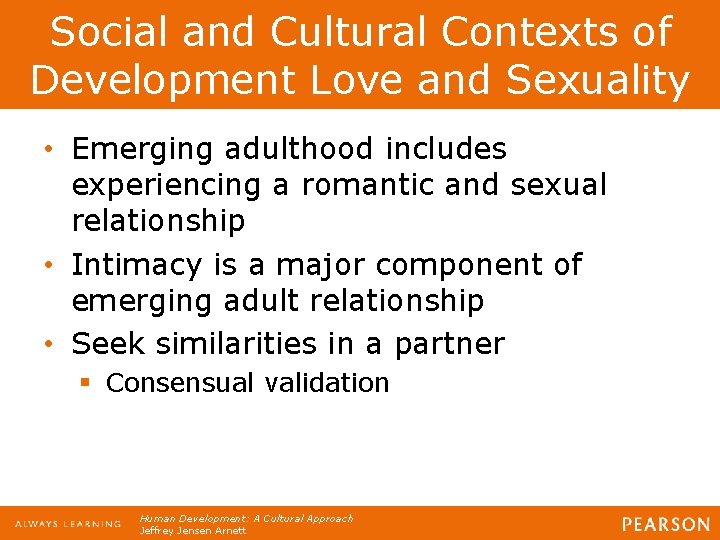 Social and Cultural Contexts of Development Love and Sexuality

• Emerging adulthood includes experiencing a romantic and sexual relationship
• Intimacy is a major component of emerging adult relationship
• Seek similarities in a partner
  ▪ Consensual validation

ALWAYS LEARNING

Human Development: A Cultural Approach
Jeffrey Jensen Arnett

PEARSON